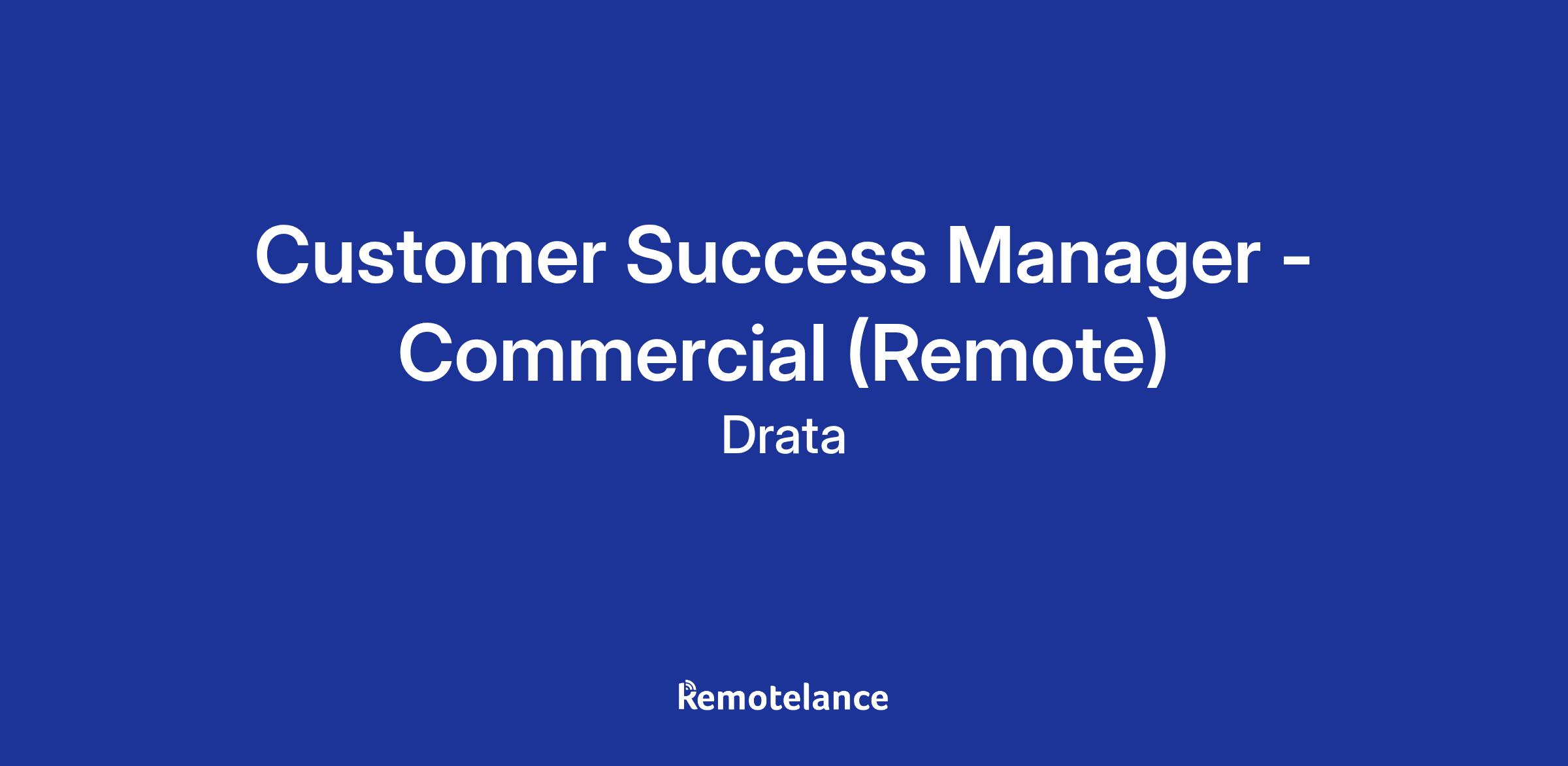 Customer Success Manager - Commercial (Remote)

Drata

Remotelance